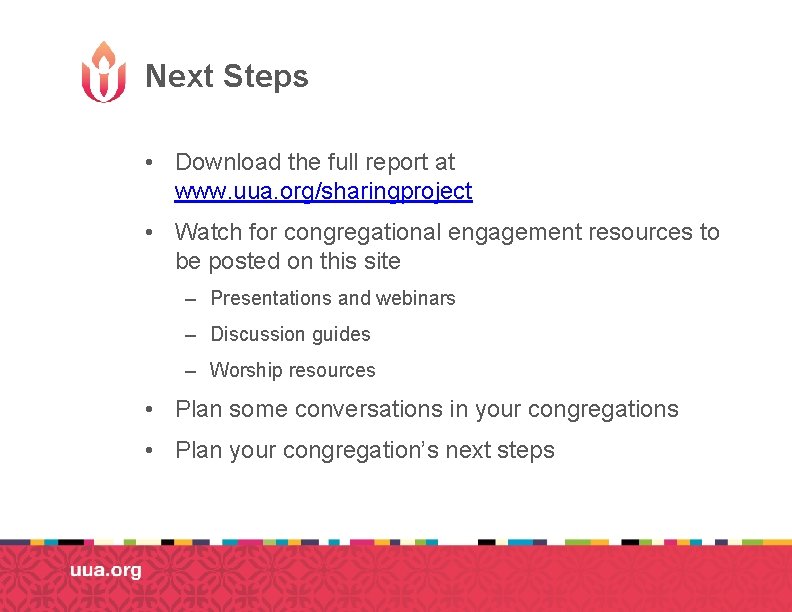 Next Steps

• Download the full report at www.uua.org/sharingproject

• Watch for congregational engagement resources to be posted on this site

– Presentations and webinars

– Discussion guides

– Worship resources

• Plan some conversations in your congregations

• Plan your congregation's next steps

uua.org